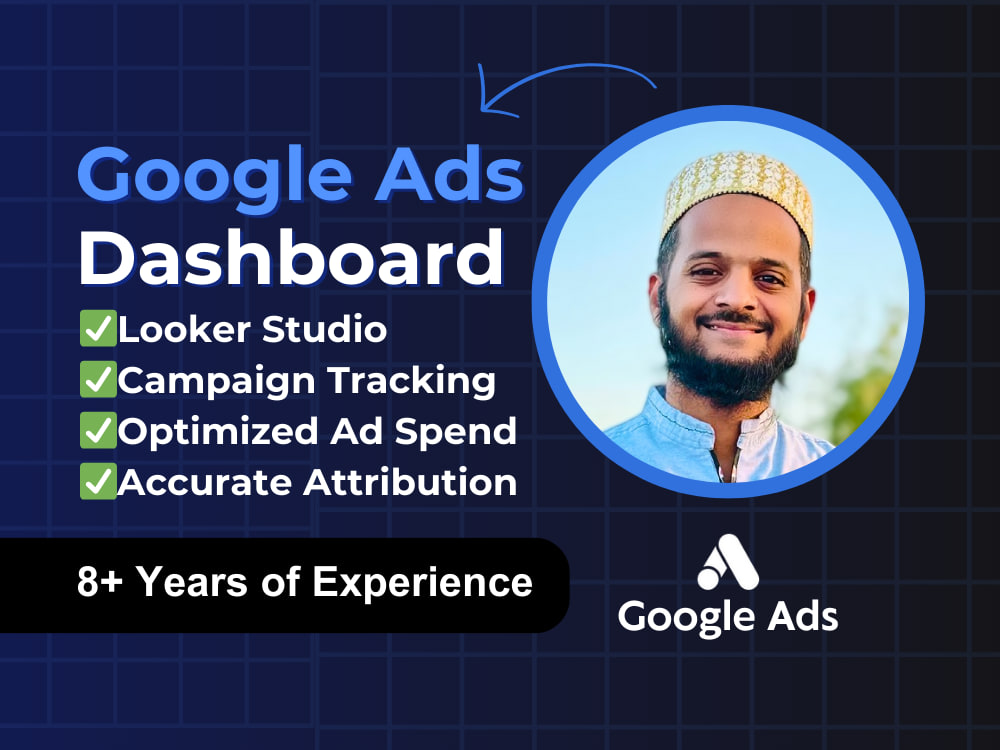 Google Ads Dashboard

✅Looker Studio
✅Campaign Tracking
✅Optimized Ad Spend
✅Accurate Attribution

8+ Years of Experience

Google Ads